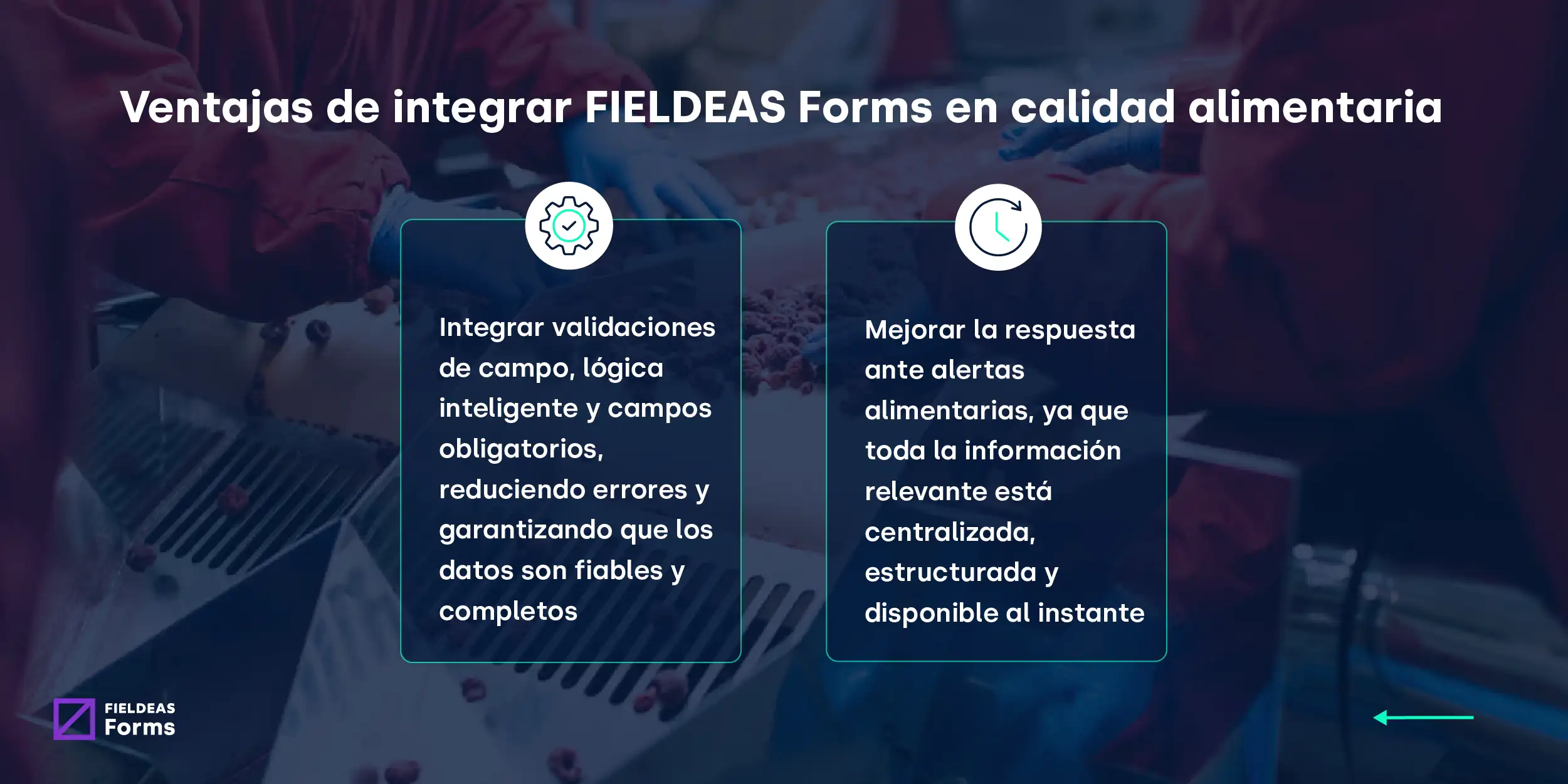 Ventajas de integrar FIELDEAS Forms en calidad alimentaria

Integrar validaciones de campo, lógica inteligente y campos obligatorios, reduciendo errores y garantizando que los datos son fiables y completos

Mejorar la respuesta ante alertas alimentarias, ya que toda la información relevante está centralizada, estructurada y disponible al instante

FIELDEAS Forms